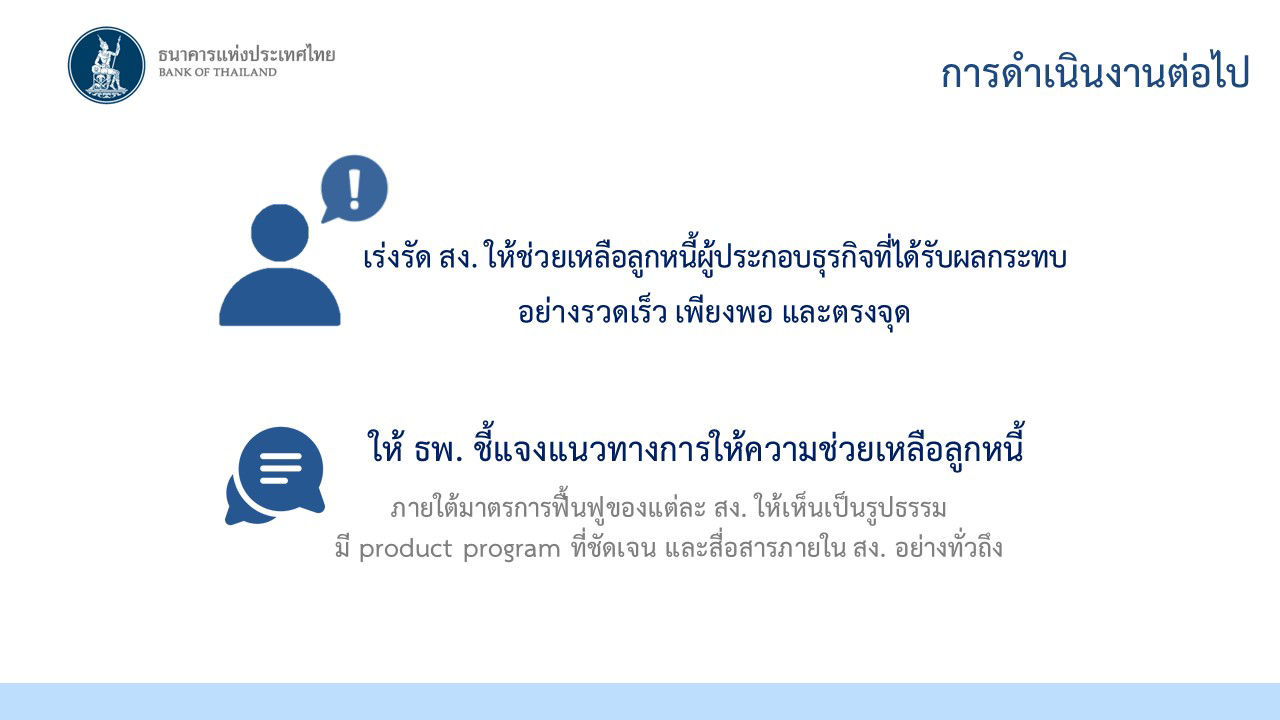 ธนาคารแห่งประเทศไทย
BANK OF THAILAND

การดำเนินงานต่อไป

เร่งรัด สง. ให้ช่วยเหลือลูกหนี้ผู้ประกอบธุรกิจที่ได้รับผลกระทบ อย่างรวดเร็ว เพียงพอ และตรงจุด

ให้ ธพ. ชี้แจงแนวทางการให้ความช่วยเหลือลูกหนี้

ภายใต้มาตรการฟื้นฟูของแต่ละ สง. ให้เห็นเป็นรูปธรรม มี product program ที่ชัดเจน และสื่อสารภายใน สง. อย่างทั่วถึง